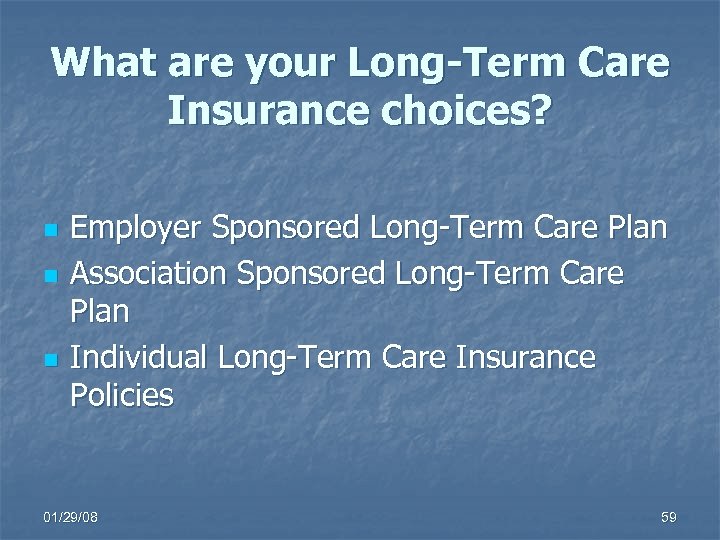 What are your Long-Term Care Insurance choices?

- Employer Sponsored Long-Term Care Plan
- Association Sponsored Long-Term Care Plan
- Individual Long-Term Care Insurance Policies

01/29/08

59